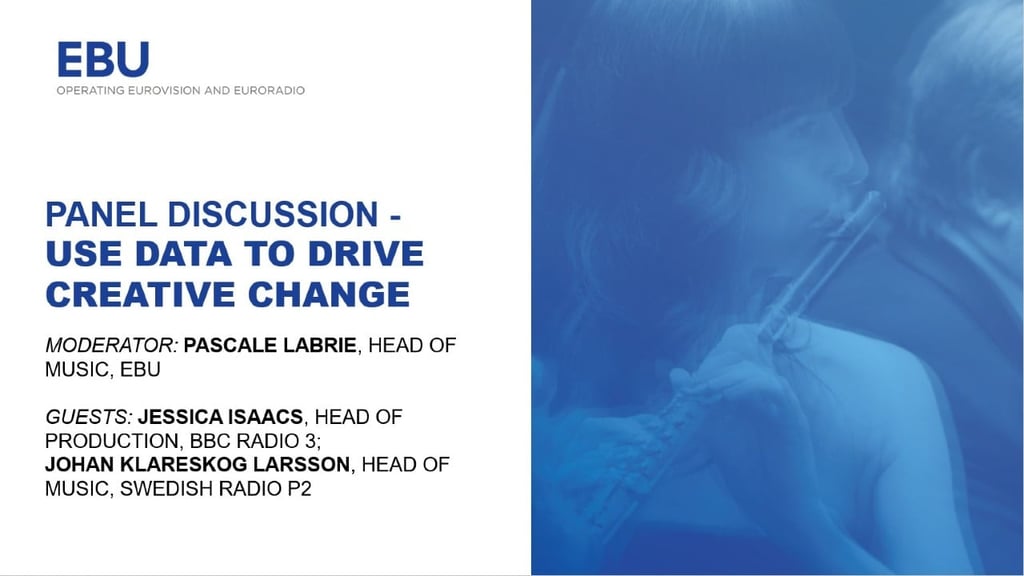 EBU
OPERATING EUROVISION AND EURORADIO

PANEL DISCUSSION - USE DATA TO DRIVE CREATIVE CHANGE

MODERATOR: PASCALE LABRIE, HEAD OF MUSIC, EBU

GUESTS: JESSICA ISAACS, HEAD OF PRODUCTION, BBC RADIO 3;
JOHAN KLARESKOG LARSSON, HEAD OF MUSIC, SWEDISH RADIO P2